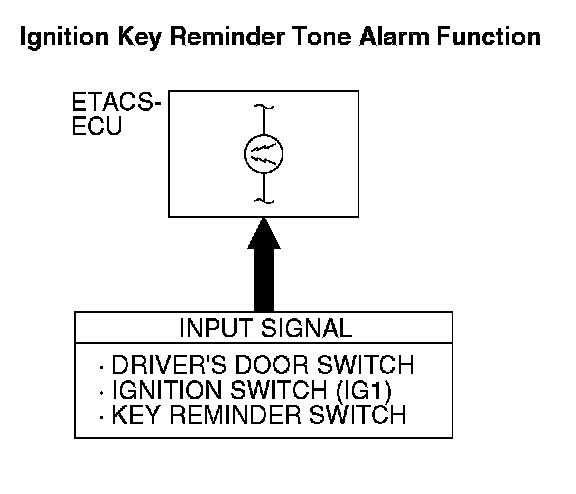 Ignition Key Reminder Tone Alarm Function

ETACS-ECU

INPUT SIGNAL

· DRIVER'S DOOR SWITCH
· IGNITION SWITCH (IG1)
· KEY REMINDER SWITCH